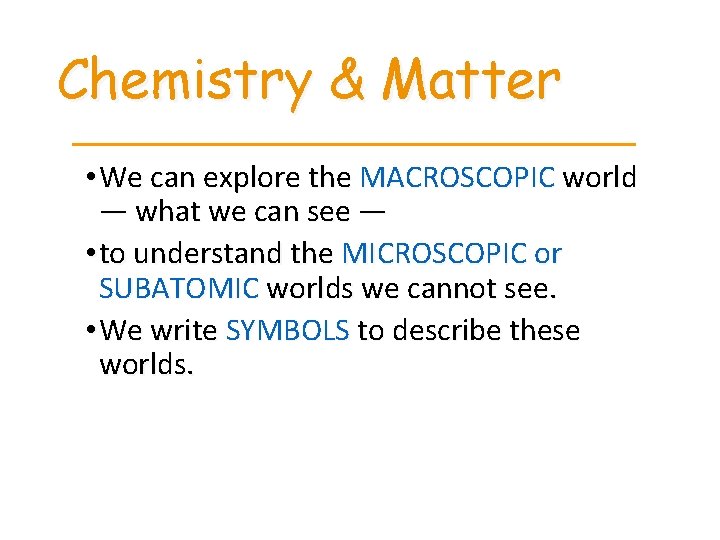 Chemistry & Matter

• We can explore the MACROSCOPIC world — what we can see —

• to understand the MICROSCOPIC or SUBATOMIC worlds we cannot see.

• We write SYMBOLS to describe these worlds.